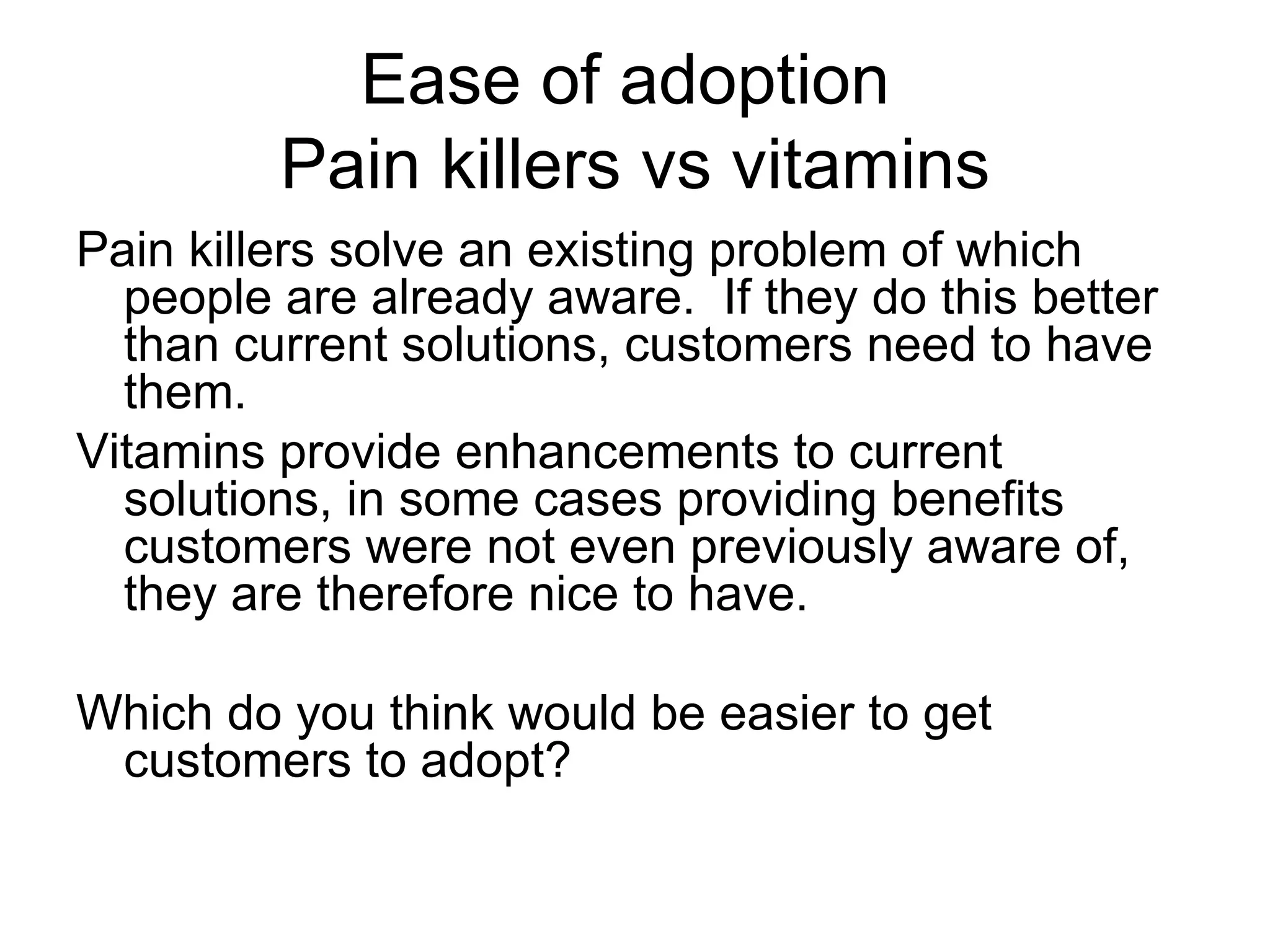 Ease of adoption
Pain killers vs vitamins

Pain killers solve an existing problem of which people are already aware.  If they do this better than current solutions, customers need to have them.

Vitamins provide enhancements to current solutions, in some cases providing benefits customers were not even previously aware of, they are therefore nice to have.

Which do you think would be easier to get customers to adopt?